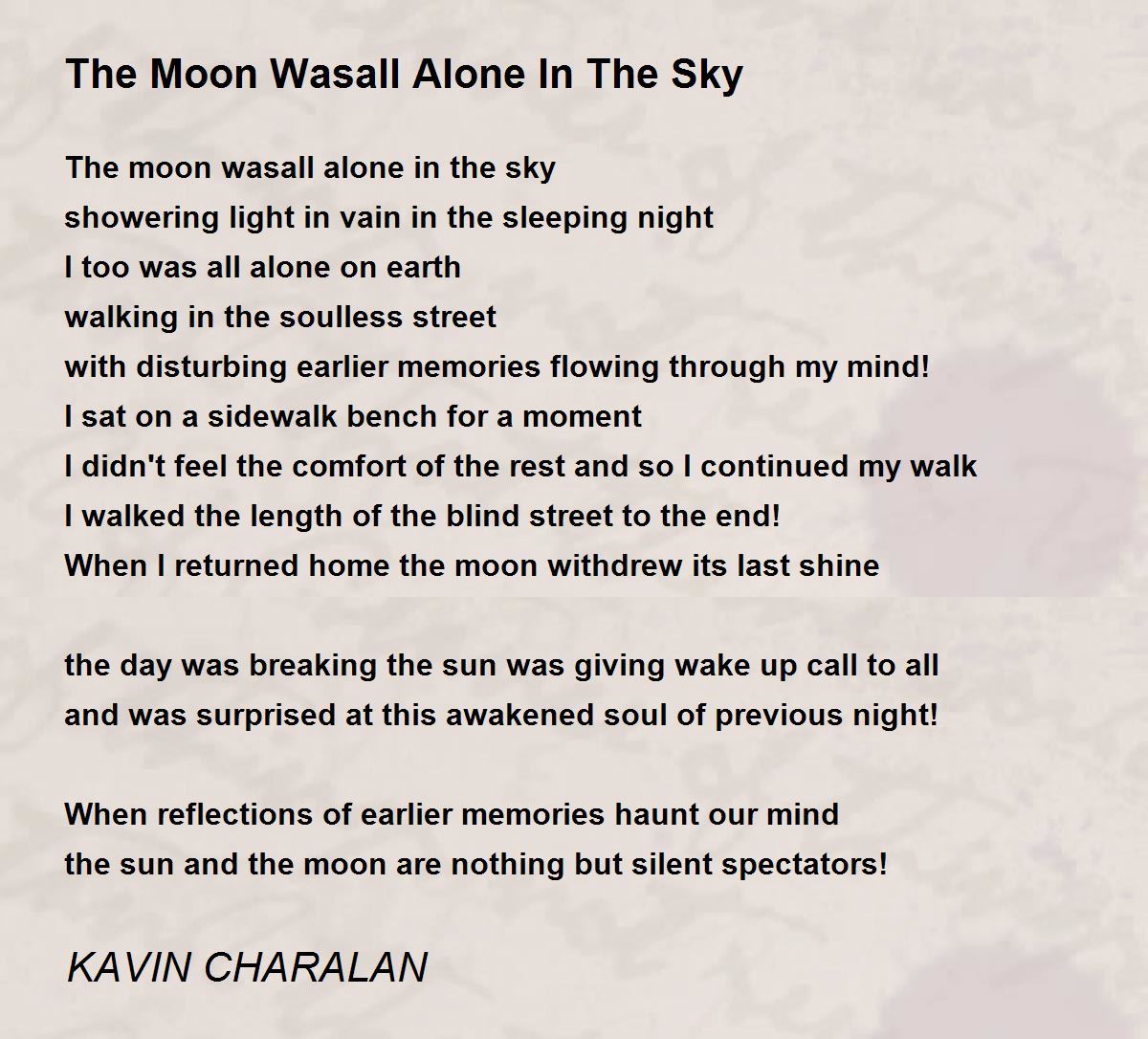 The Moon Wasall Alone In The Sky

The moon wasall alone in the sky
showering light in vain in the sleeping night
I too was all alone on earth
walking in the soulless street
with disturbing earlier memories flowing through my mind!
I sat on a sidewalk bench for a moment
I didn't feel the comfort of the rest and so I continued my walk
I walked the length of the blind street to the end!
When I returned home the moon withdrew its last shine

the day was breaking the sun was giving wake up call to all
and was surprised at this awakened soul of previous night!

When reflections of earlier memories haunt our mind
the sun and the moon are nothing but silent spectators!

KAVIN CHARALAN